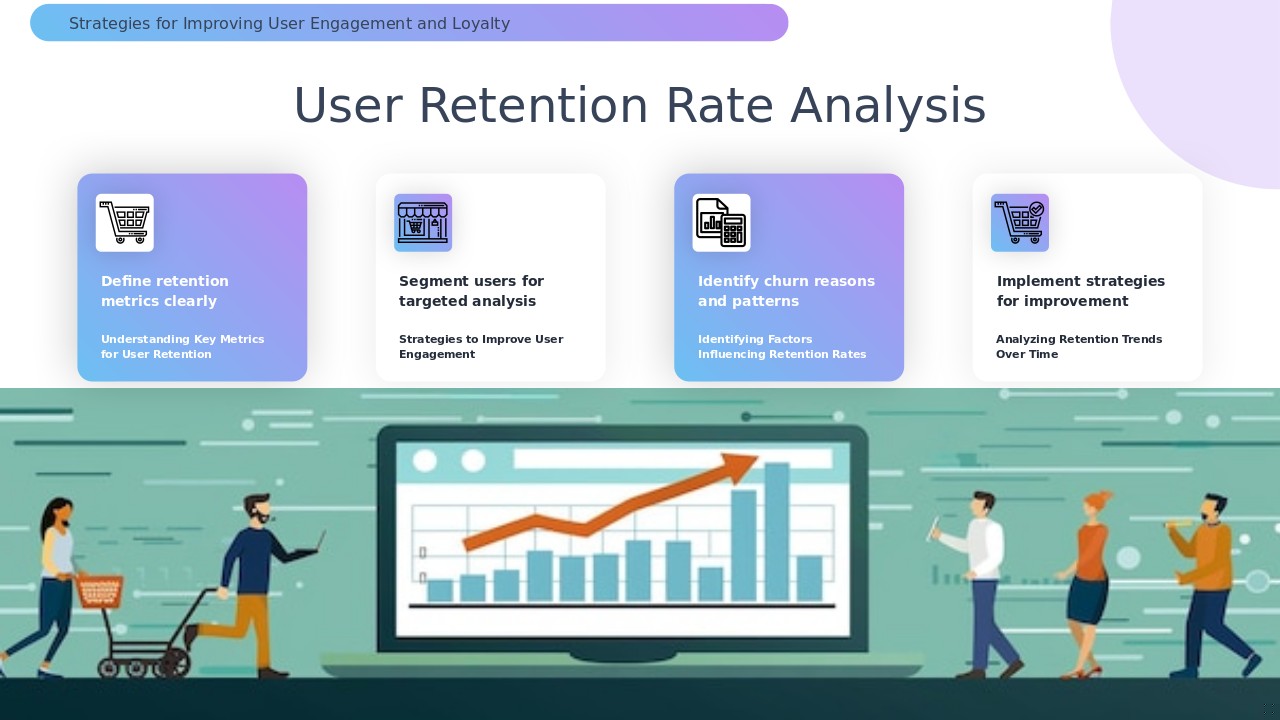 Strategies for Improving User Engagement and Loyalty

User Retention Rate Analysis

Define retention metrics clearly

Understanding Key Metrics for User Retention

Segment users for targeted analysis

Strategies to Improve User Engagement

Identify churn reasons and patterns

Identifying Factors Influencing Retention Rates

Implement strategies for improvement

Analyzing Retention Trends Over Time